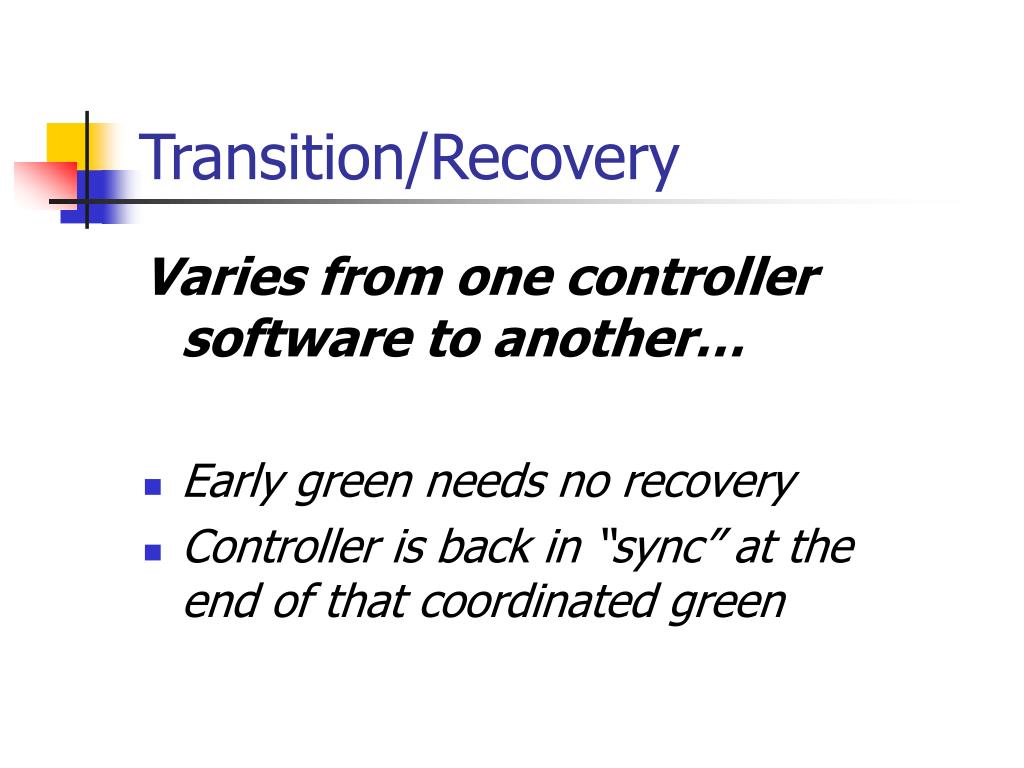 Transition/Recovery

Varies from one controller software to another…

Early green needs no recovery

Controller is back in “sync” at the end of that coordinated green